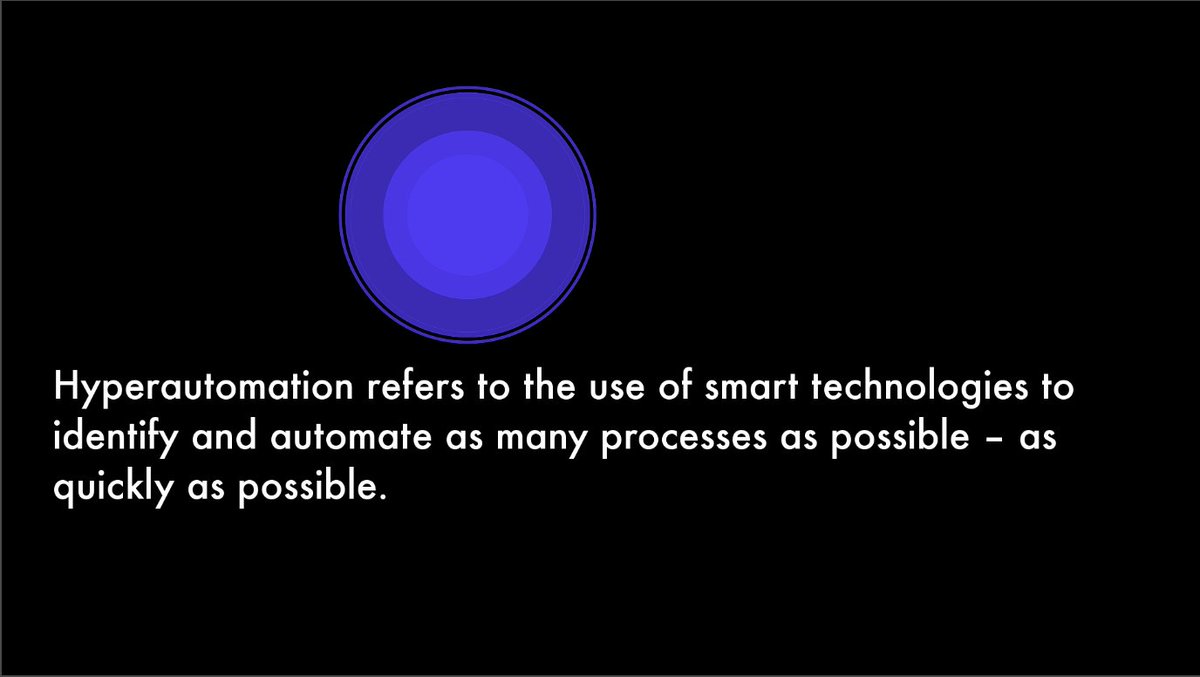 Hyperautomation refers to the use of smart technologies to identify and automate as many processes as possible – as quickly as possible.